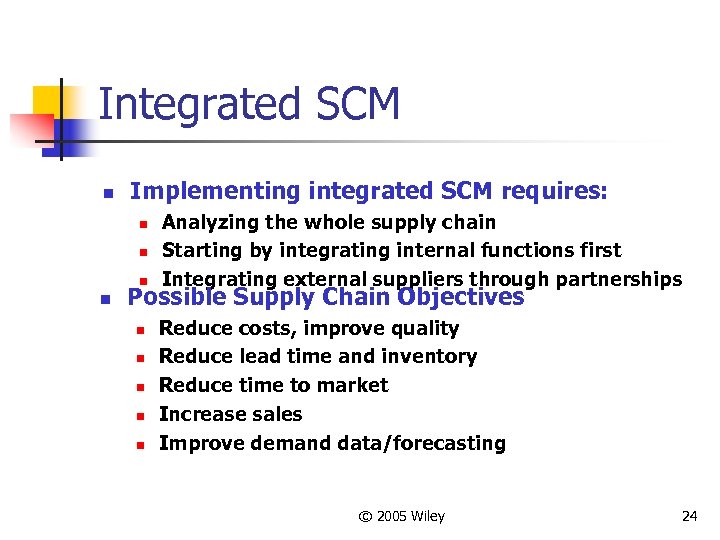 Integrated SCM

Implementing integrated SCM requires:

Analyzing the whole supply chain

Starting by integrating internal functions first

Integrating external suppliers through partnerships

Possible Supply Chain Objectives

Reduce costs, improve quality

Reduce lead time and inventory

Reduce time to market

Increase sales

Improve demand data/forecasting

© 2005 Wiley

24